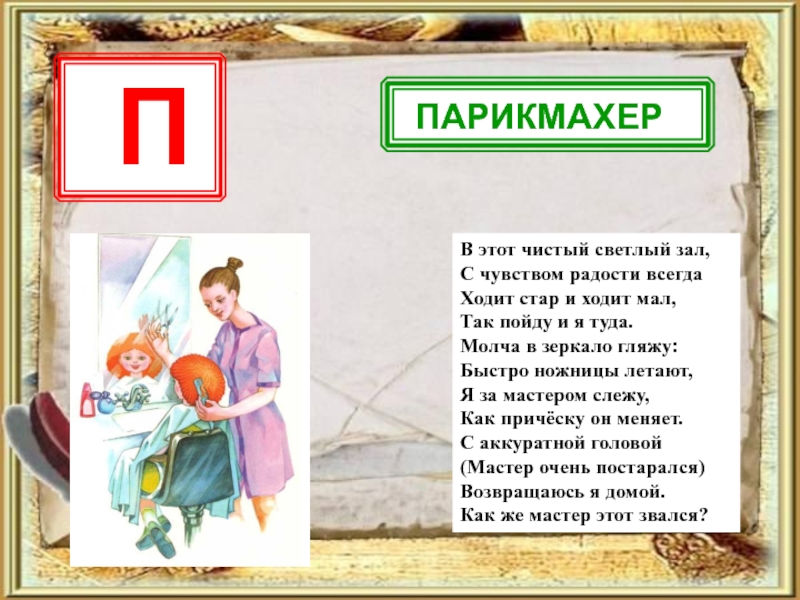 П

ПАРИКМАХЕР

В этот чистый светлый зал,
С чувством радости всегда
Ходит стар и ходит мал,
Так пойду и я туда.
Молча в зеркало гляжу:
Быстро ножницы летают,
Я за мастером слежу,
Как причёску он меняет.
С аккуратной головой
(Мастер очень постарался)
Возвращаюсь я домой.
Как же мастер этот звался?